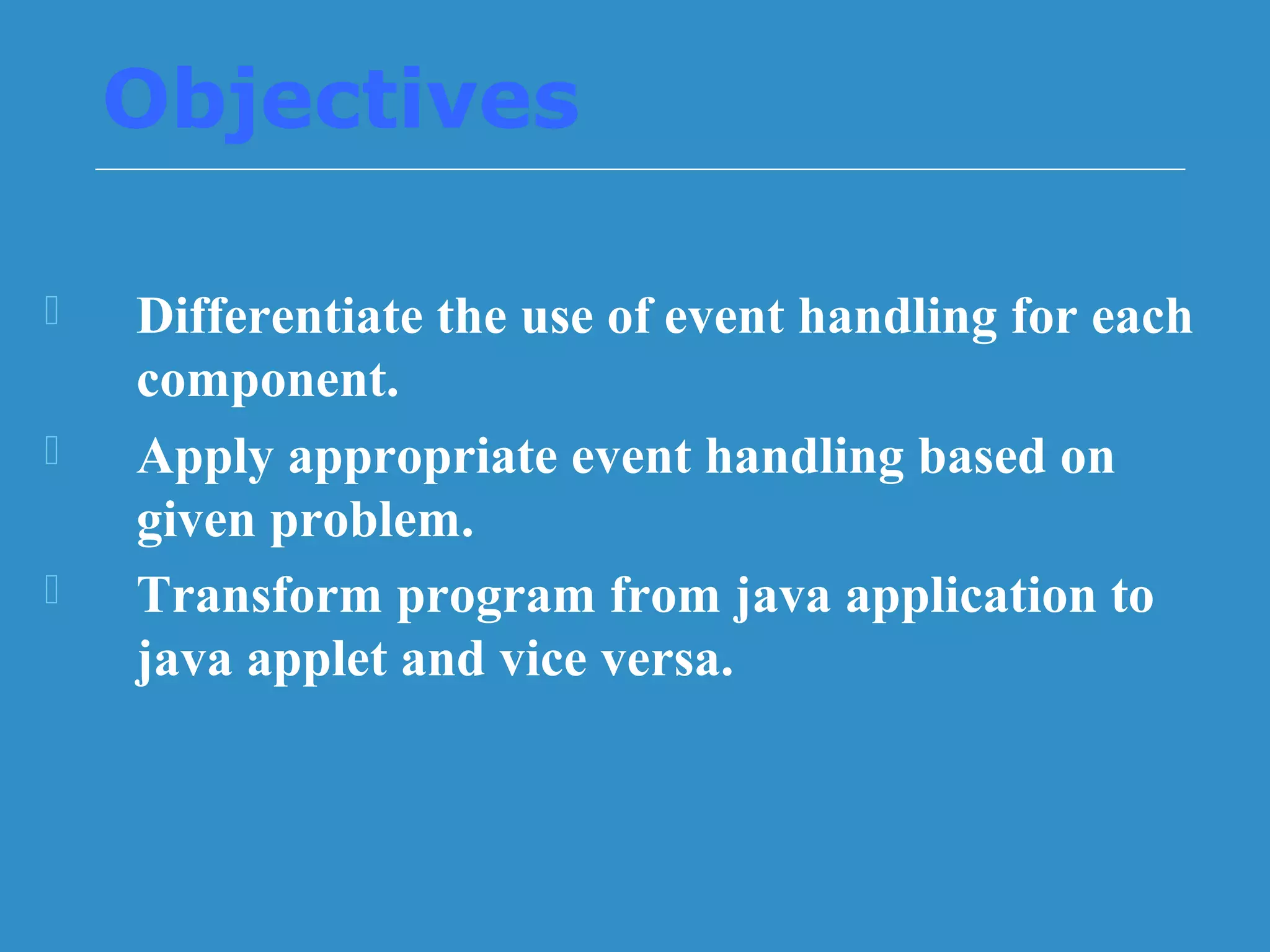 Objectives

Differentiate the use of event handling for each component.

Apply appropriate event handling based on given problem.

Transform program from java application to java applet and vice versa.